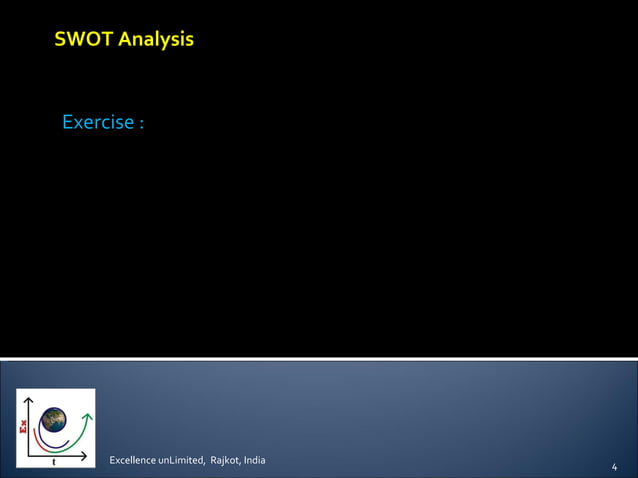 SWOT Analysis

Exercise :

Ex

t

Excellence unLimited, Rajkot, India

4